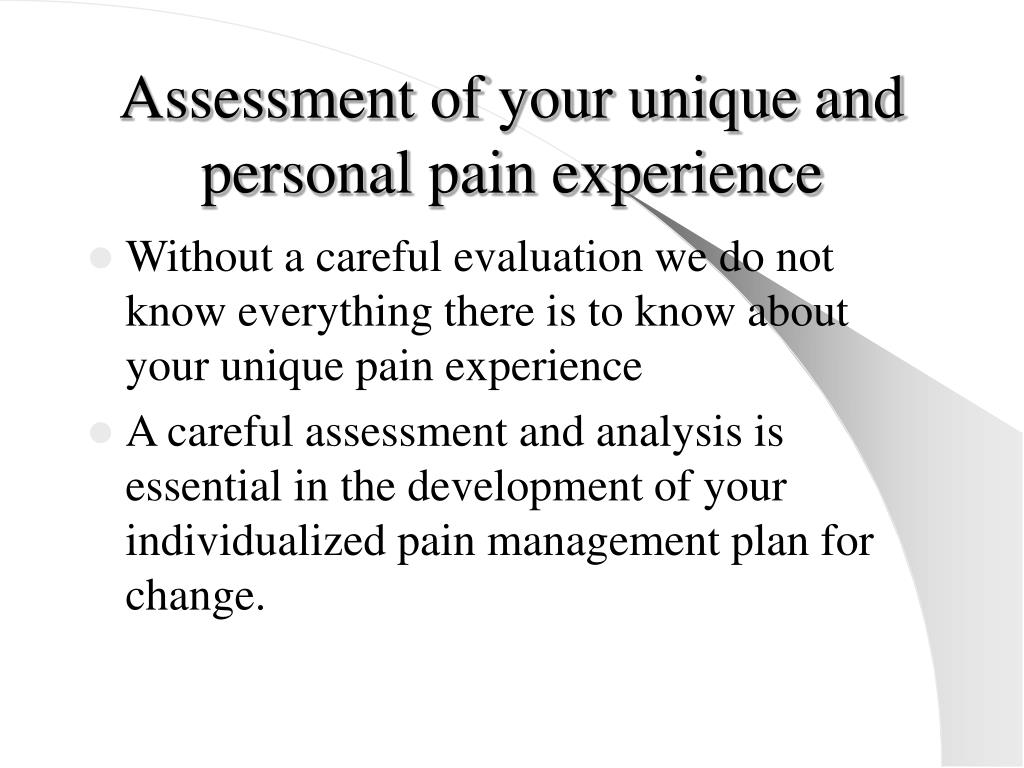 Assessment of your unique and personal pain experience

- Without a careful evaluation we do not know everything there is to know about your unique pain experience
- A careful assessment and analysis is essential in the development of your individualized pain management plan for change.